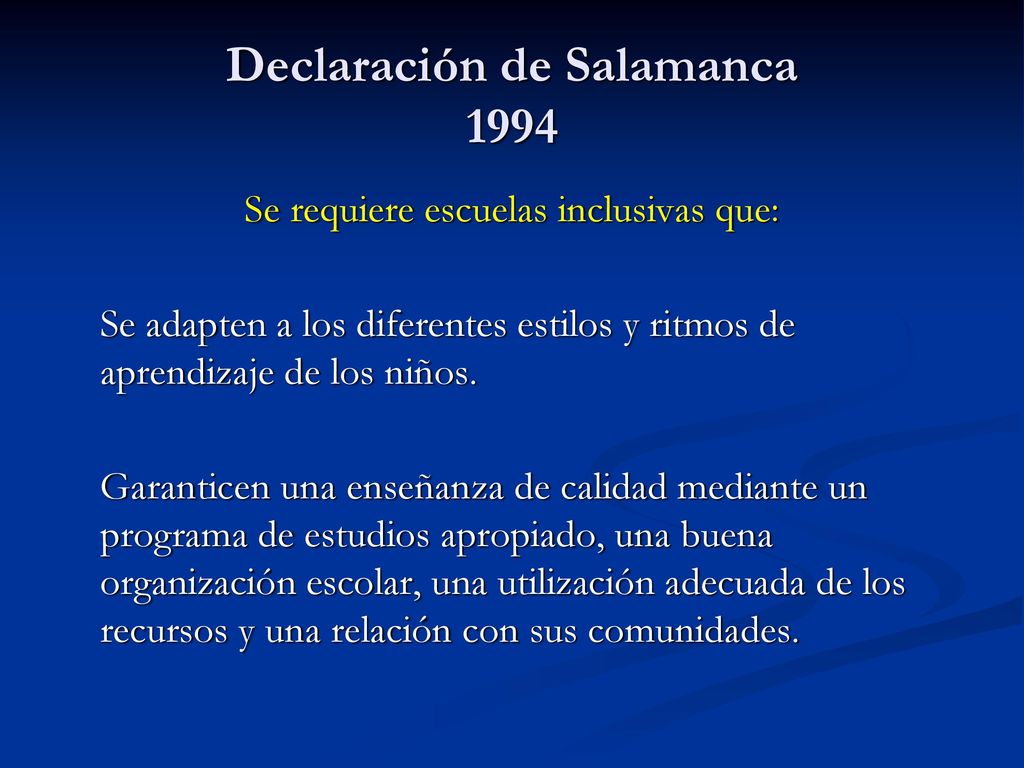 Declaración de Salamanca
1994

Se requiere escuelas inclusivas que:

Se adapten a los diferentes estilos y ritmos de aprendizaje de los niños.

Garanticen una enseñanza de calidad mediante un programa de estudios apropiado, una buena organización escolar, una utilización adecuada de los recursos y una relación con sus comunidades.